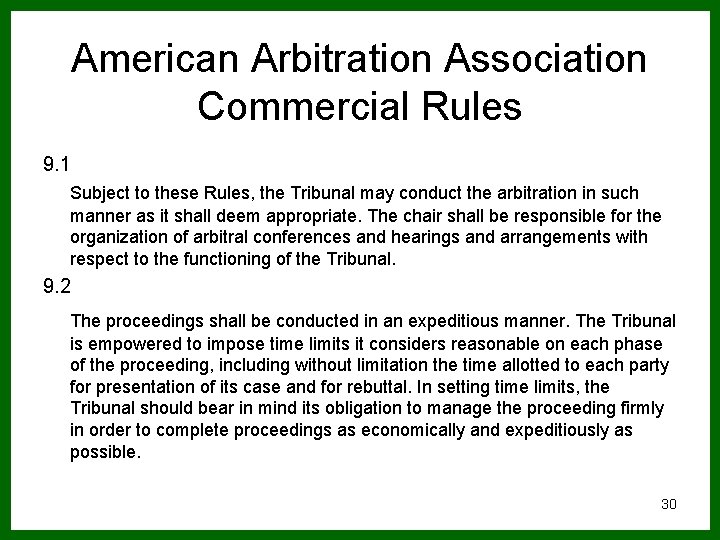 American Arbitration Association Commercial Rules

9.1

Subject to these Rules, the Tribunal may conduct the arbitration in such manner as it shall deem appropriate. The chair shall be responsible for the organization of arbitral conferences and hearings and arrangements with respect to the functioning of the Tribunal.

9.2

The proceedings shall be conducted in an expeditious manner. The Tribunal is empowered to impose time limits it considers reasonable on each phase of the proceeding, including without limitation the time allotted to each party for presentation of its case and for rebuttal. In setting time limits, the Tribunal should bear in mind its obligation to manage the proceeding firmly in order to complete proceedings as economically and expeditiously as possible.

30